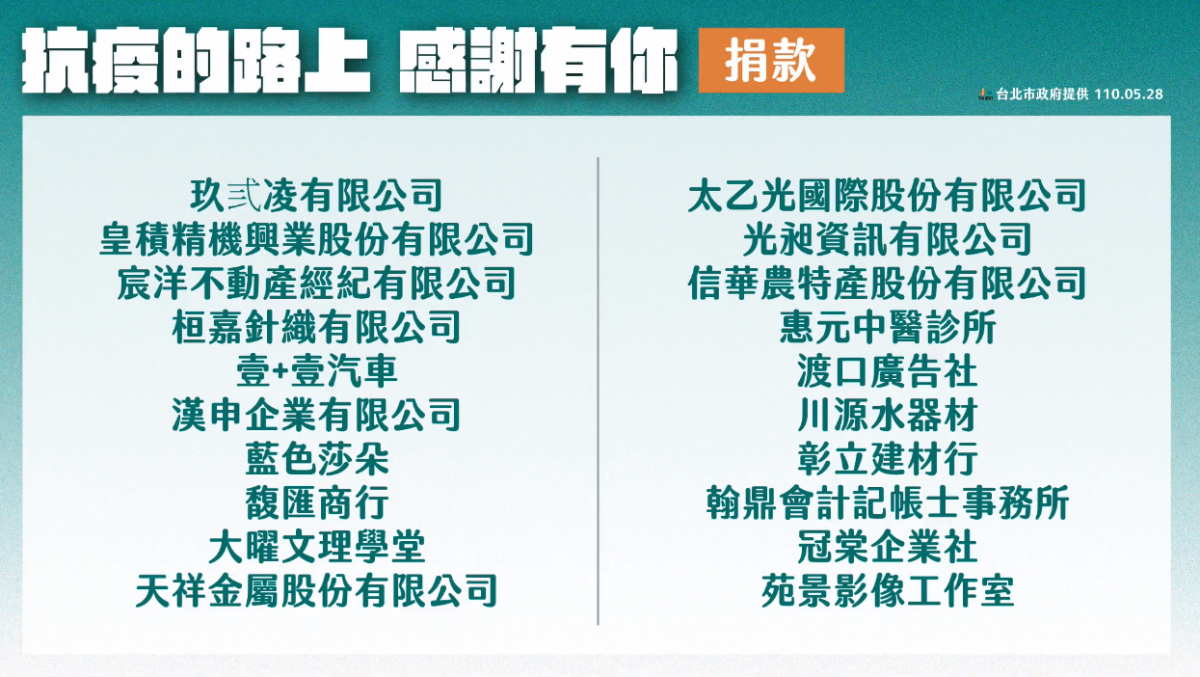 抗疫的路上 感謝有你 捐款

台北市政府提供 110.05.28

玖弎凌有限公司
皇積精機興業股份有限公司
宸洋不動產經紀有限公司
桓嘉針織有限公司
壹+壹汽車
漢申企業有限公司
藍色莎朵
馥匯商行
大曜文理學堂
天祥金屬股份有限公司

太乙光國際股份有限公司
光昶資訊有限公司
信華農特產股份有限公司
惠元中醫診所
渡口廣告社
川源水器材
彰立建材行
翰鼎會計記帳士事務所
冠棠企業社
苑景影像工作室